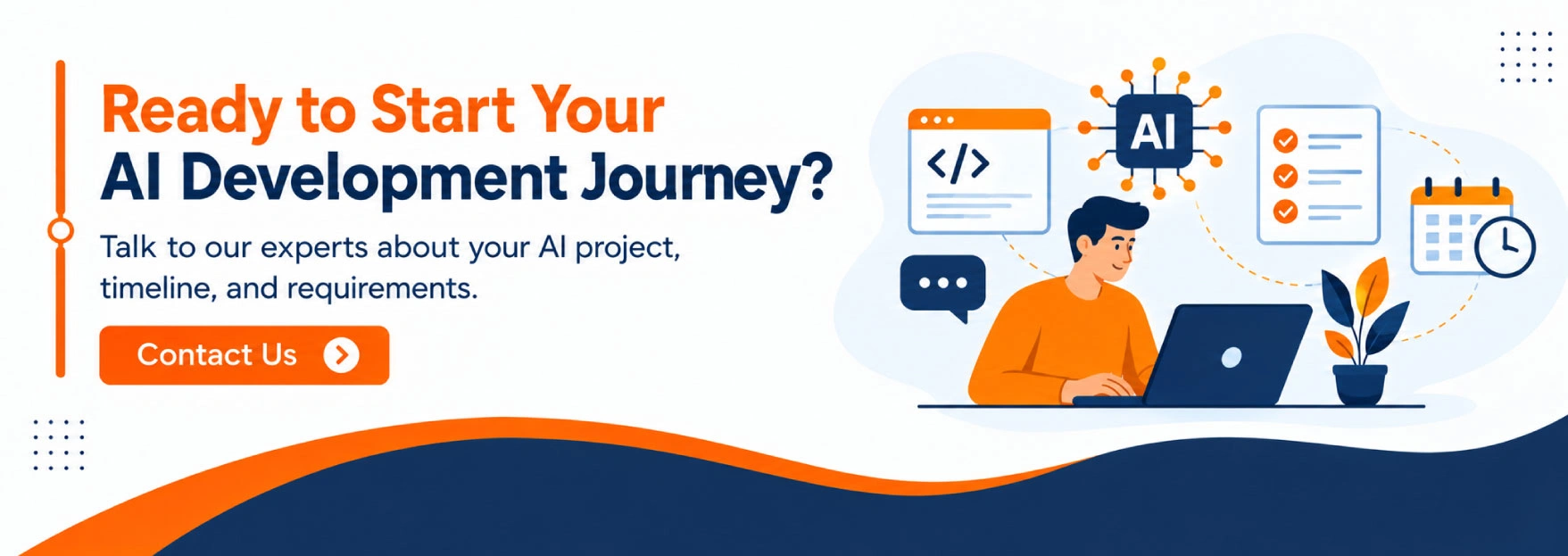 Ready to Start Your AI Development Journey?

Talk to our experts about your AI project, timeline, and requirements.

Contact Us

</>

AI